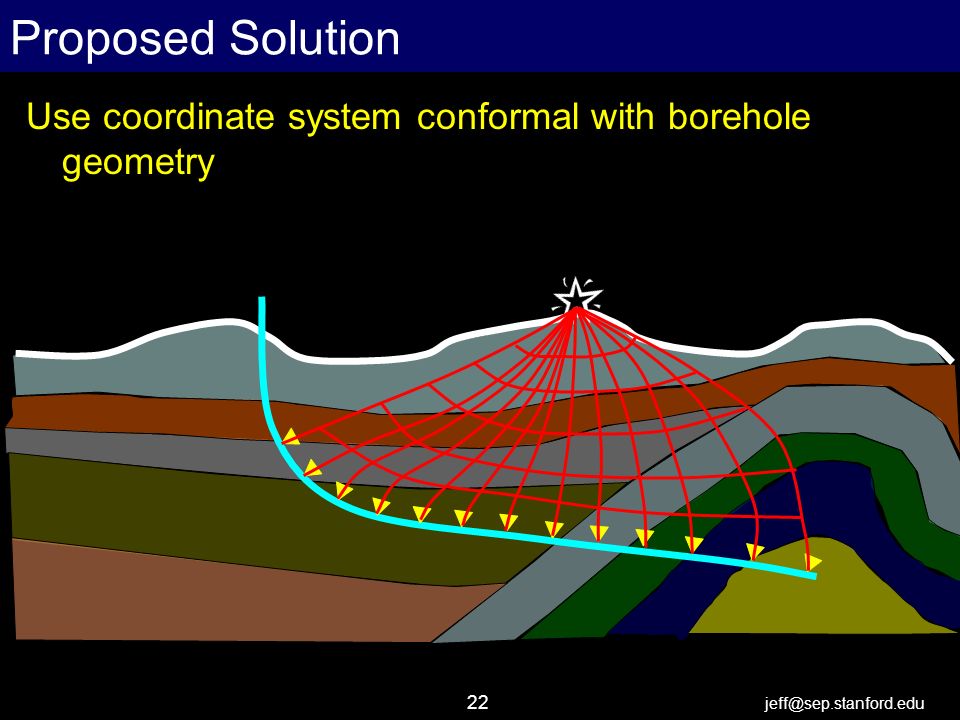 Proposed Solution

Use coordinate system conformal with borehole geometry

22

jeff@sep.stanford.edu